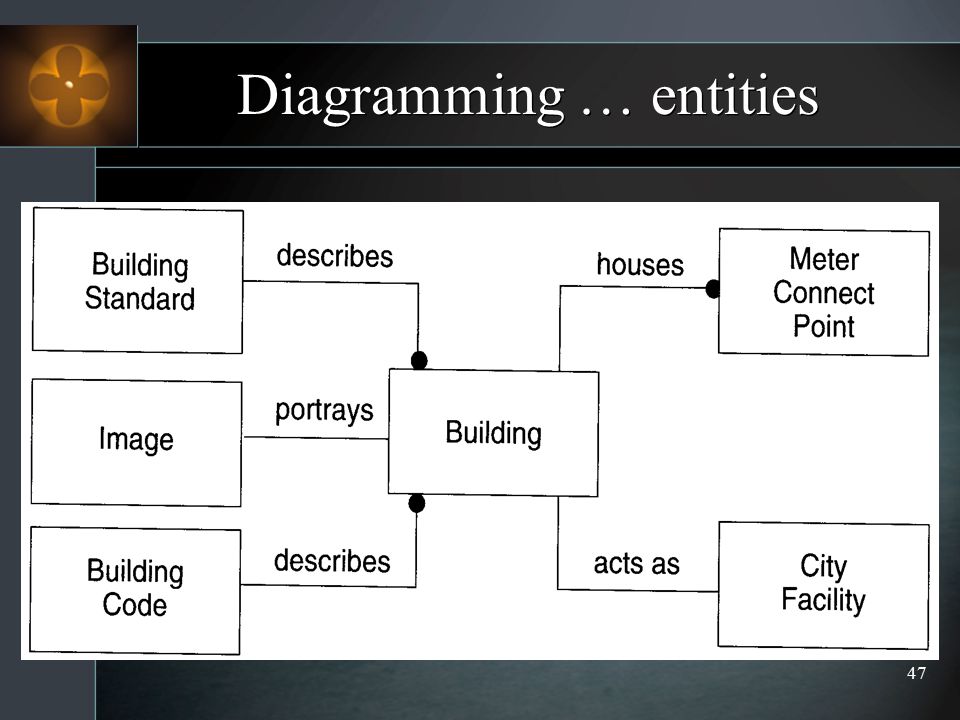 Diagramming … entities

Building Standard

describes

houses

Meter Connect Point

Image

portrays

Building

Building Code

describes

acts as

City Facility

47